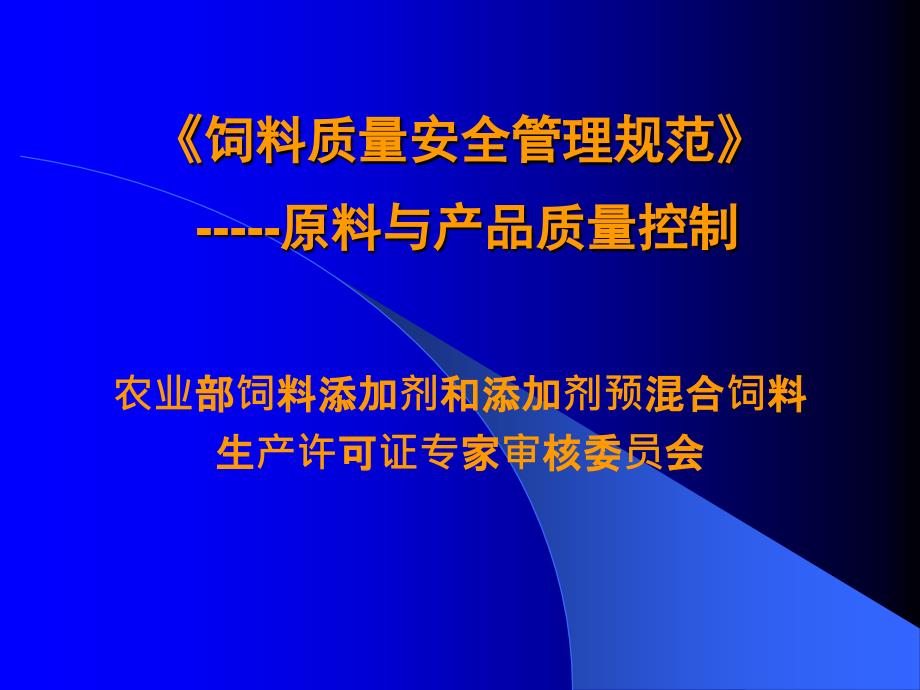 《饲料质量安全管理规范》

-----原料与产品质量控制

农业部饲料添加剂和添加剂预混合饲料生产许可证专家审核委员会